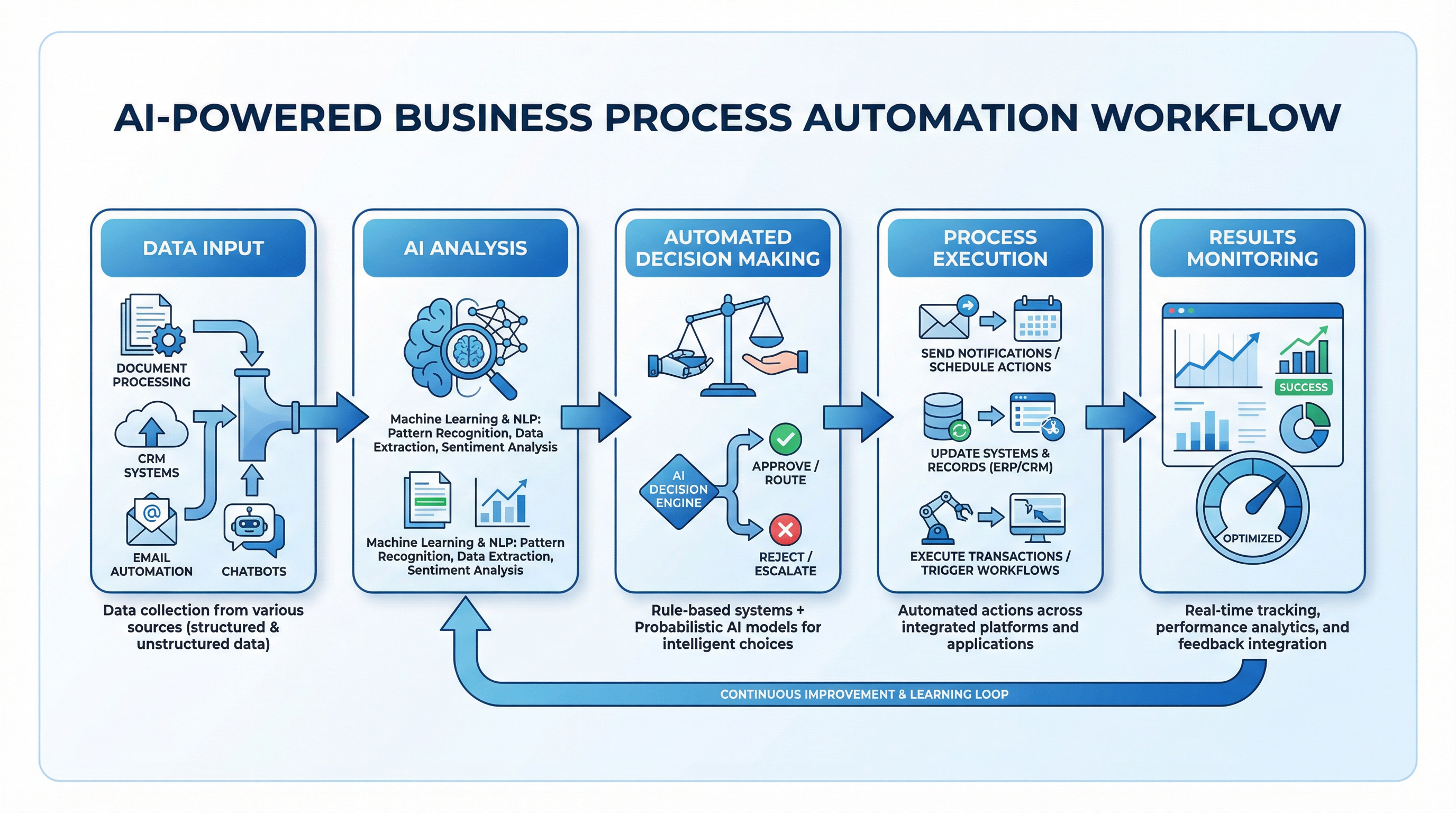 AI-POWERED BUSINESS PROCESS AUTOMATION WORKFLOW

DATA INPUT

DOCUMENT PROCESSING

CRM SYSTEMS

EMAIL AUTOMATION

CHATBOTS

Data collection from various sources (structured & unstructured data)

AI ANALYSIS

Machine Learning & NLP: Pattern Recognition, Data Extraction, Sentiment Analysis

Machine Learning & NLP: Pattern Recognition, Data Extraction, Sentiment Analysis

AUTOMATED DECISION MAKING

AI DECISION ENGINE

APPROVE / ROUTE

REJECT / ESCALATE

Rule-based systems + Probabilistic AI models for intelligent choices

PROCESS EXECUTION

SEND NOTIFICATIONS / SCHEDULE ACTIONS

UPDATE SYSTEMS & RECORDS (ERP/CRM)

EXECUTE TRANSACTIONS / TRIGGER WORKFLOWS

Automated actions across integrated platforms and applications

RESULTS MONITORING

SUCCESS

OPTIMIZED

Real-time tracking, performance analytics, and feedback integration

CONTINUOUS IMPROVEMENT & LEARNING LOOP